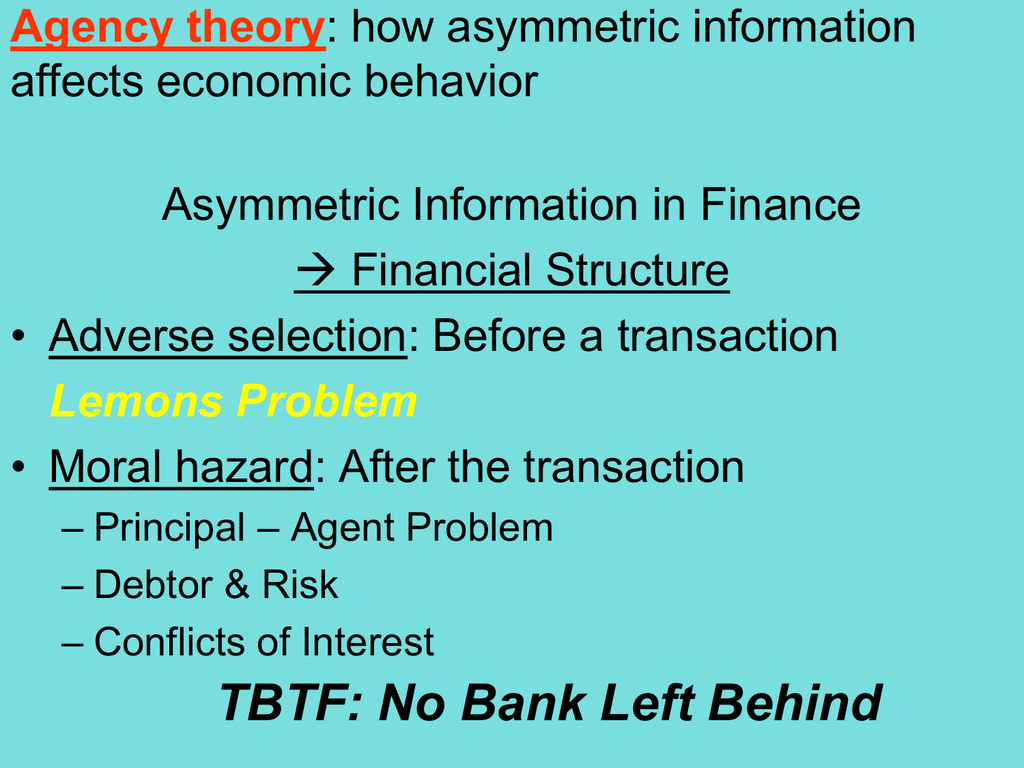 Agency theory: how asymmetric information affects economic behavior

Asymmetric Information in Finance
→ Financial Structure

• Adverse selection: Before a transaction
Lemons Problem
• Moral hazard: After the transaction
– Principal – Agent Problem
– Debtor & Risk
– Conflicts of Interest

TBTF: No Bank Left Behind